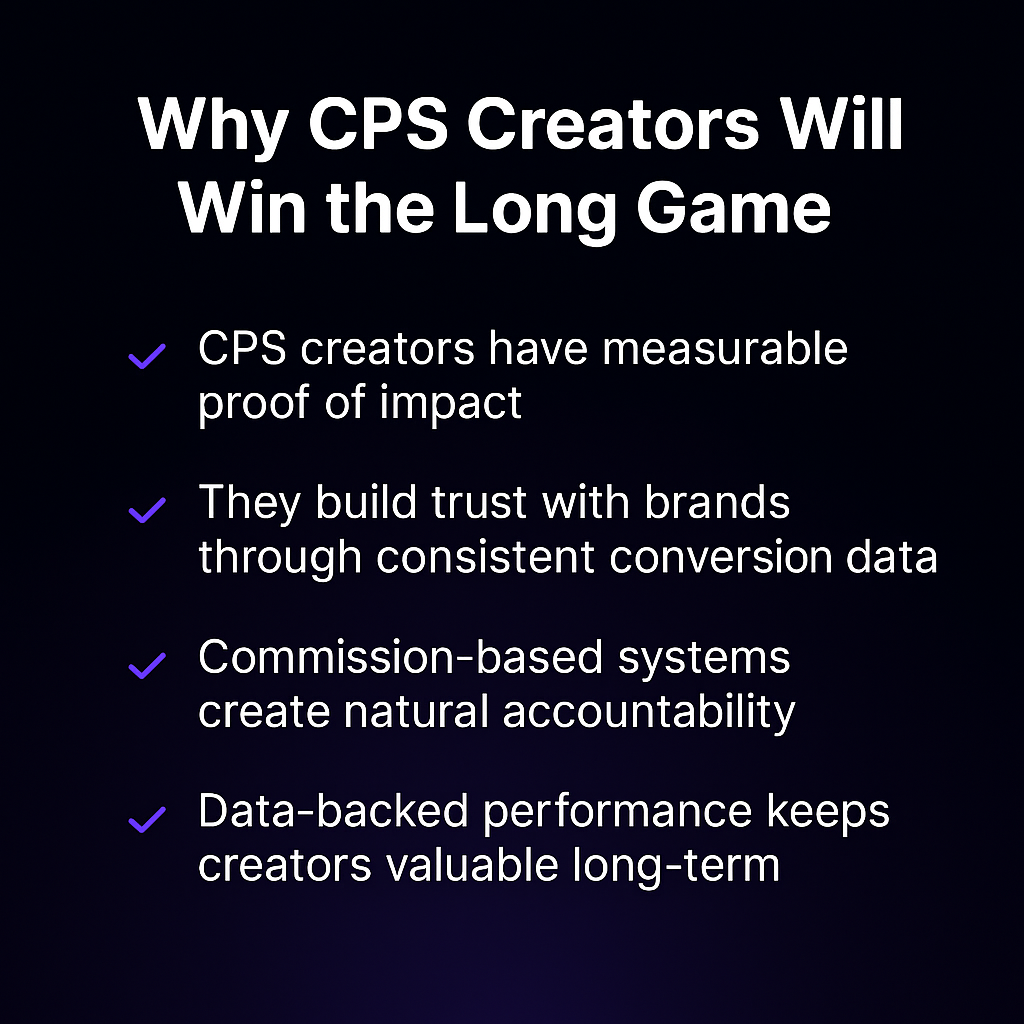 Why CPS Creators Will Win the Long Game

✓ CPS creators have measurable proof of impact

✓ They build trust with brands through consistent conversion data

✓ Commission-based systems create natural accountability

✓ Data-backed performance keeps creators valuable long-term